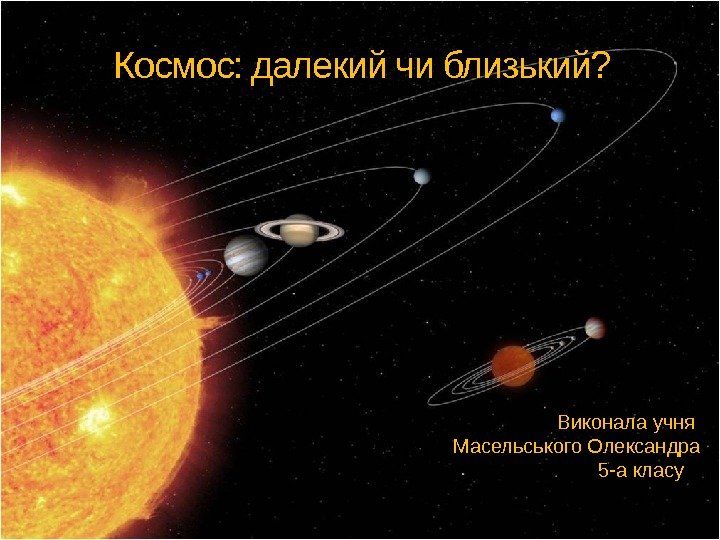 Космос: далекий чи близький?

Виконала учня
Масельського Олександра
5-а класу